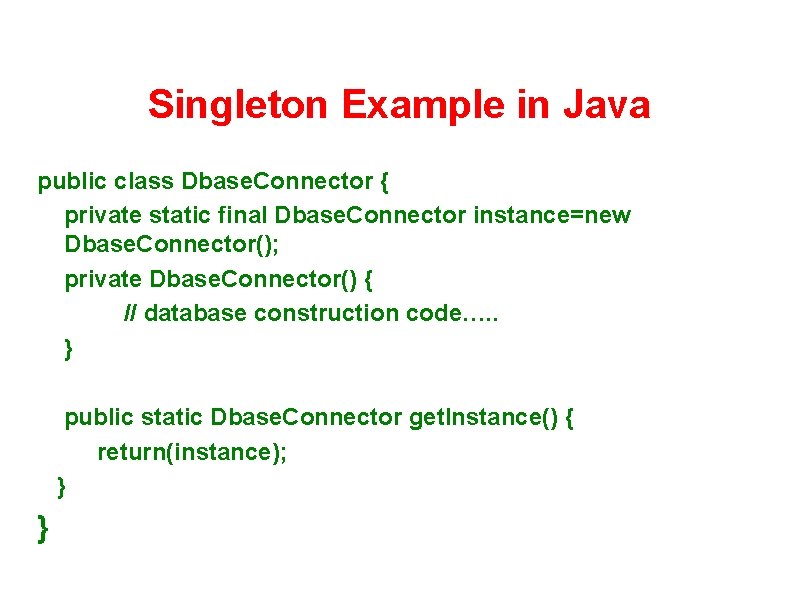 Singleton Example in Java

public class DbaseConnector {
private static final DbaseConnector instance=new DbaseConnector();
private DbaseConnector() {
// database construction code…..
}

public static DbaseConnector getInstance() {
return(instance);
}
}